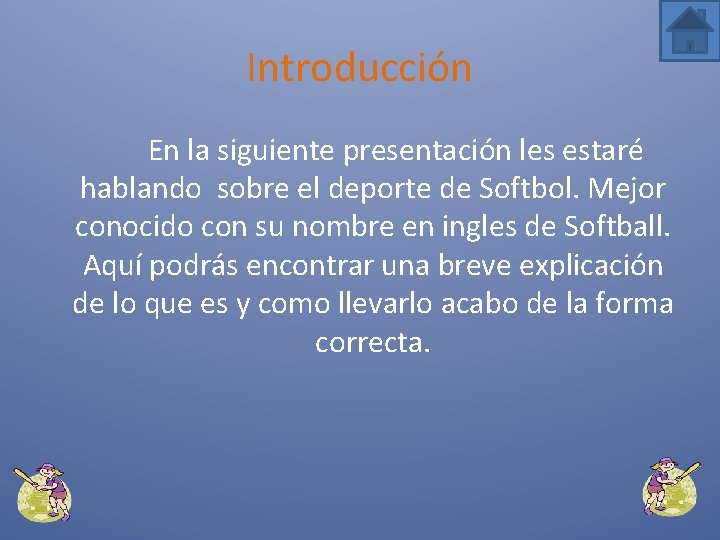 Introducción

En la siguiente presentación les estaré hablando sobre el deporte de Softbol. Mejor conocido con su nombre en ingles de Softball. Aquí podrás encontrar una breve explicación de lo que es y como llevarlo acabo de la forma correcta.